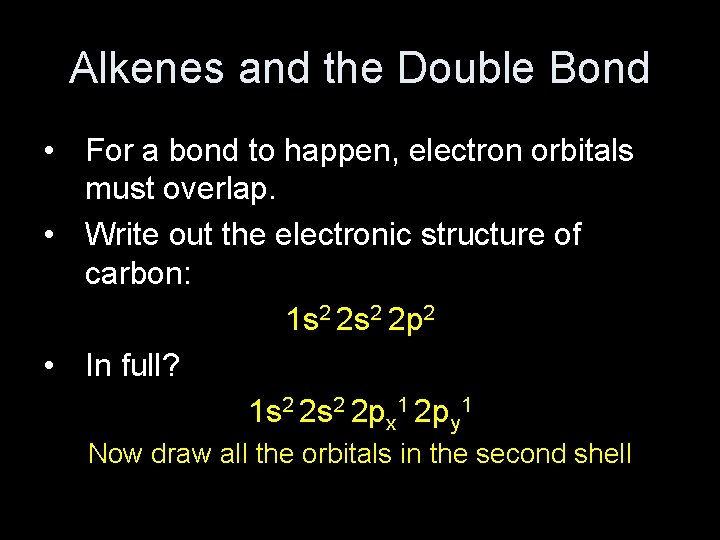 Alkenes and the Double Bond

• For a bond to happen, electron orbitals must overlap.

• Write out the electronic structure of carbon:

$1s^2 2s^2 2p^2$

• In full?

$1s^2 2s^2 2p_x^1 2p_y^1$

Now draw all the orbitals in the second shell